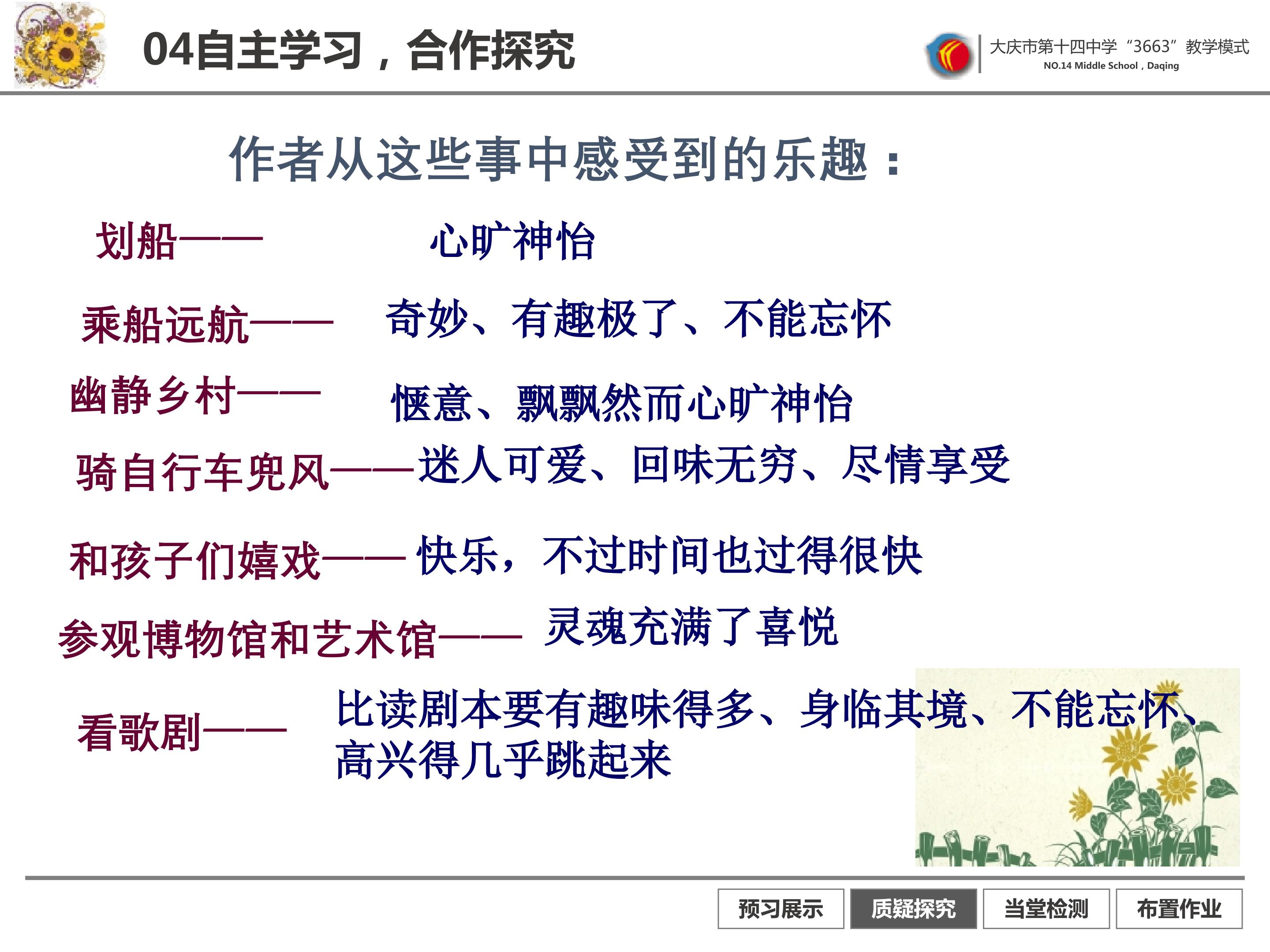 04自主学习，合作探究

大庆市第十四中学“3663”教学模式
NO.14 Middle School，Daqing

作者从这些事中感受到的乐趣：

划船—— 心旷神怡

乘船远航—— 奇妙、有趣极了、不能忘怀

幽静乡村—— 惬意、飘飘然而心旷神怡

骑自行车兜风——迷人可爱、回味无穷、尽情享受

和孩子们嬉戏—— 快乐，不过时间也过得很快

参观博物馆和艺术馆—— 灵魂充满了喜悦

看歌剧—— 比读剧本要有趣味得多、身临其境、不能忘怀、高兴得几乎跳起来

预习展示 质疑探究 当堂检测 布置作业